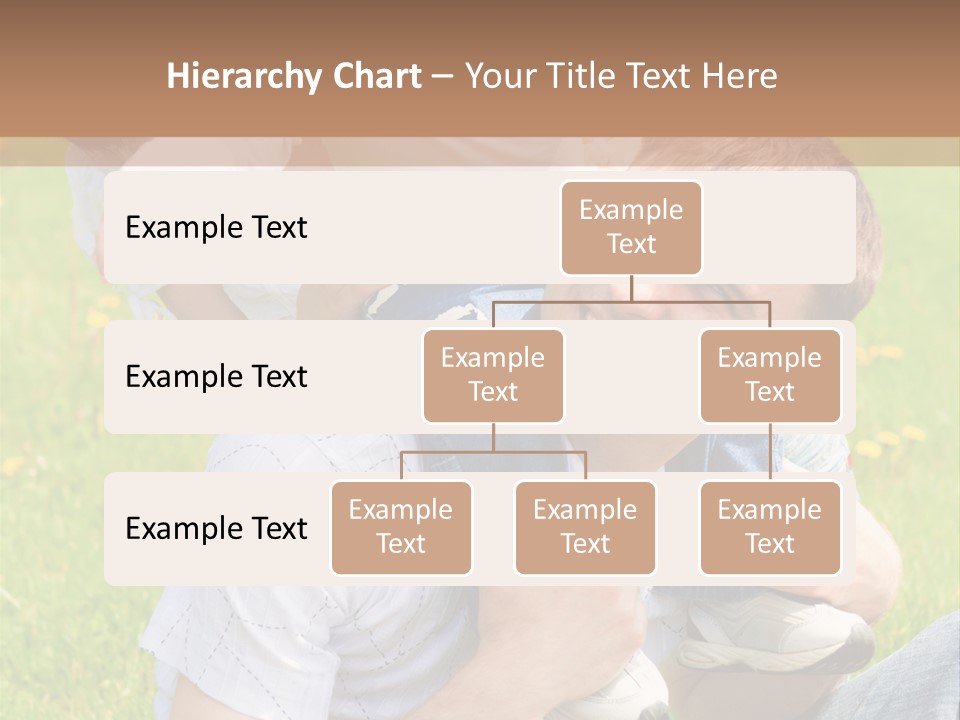 Hierarchy Chart – Your Title Text Here

Example Text

Example Text

Example Text

Example Text

Example Text

Example Text

Example Text

Example Text

Example Text